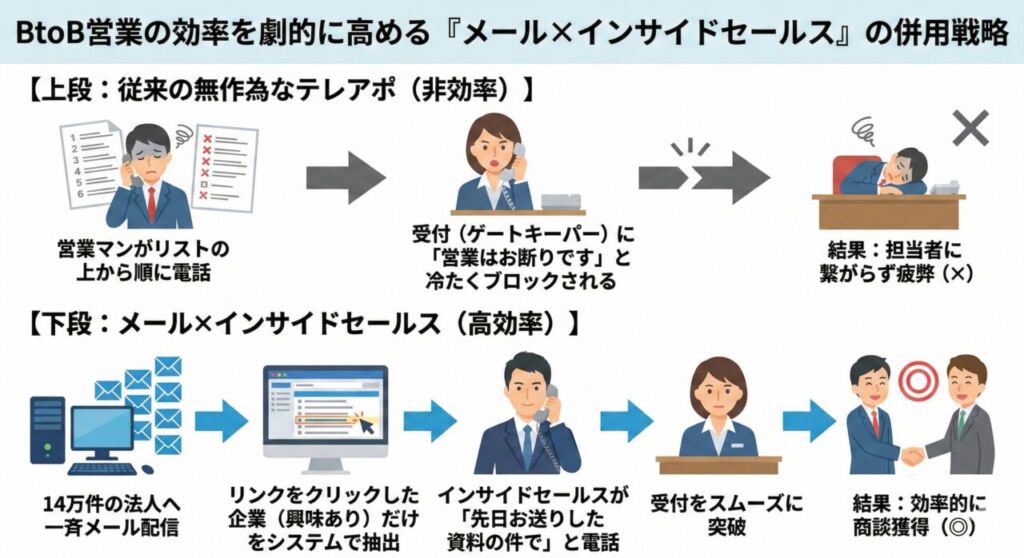 BtoB営業の効率を劇的に高める『メール×インサイドセールス』の併用戦略

【上段：従来の無作為なテレアポ（非効率）】

1
2
3
4
5
6

営業マンがリストの上から順に電話

受付（ゲートキーパー）に「営業はお断りです」と冷たくブロックされる

結果：担当者に繋がらず疲弊（×）

【下段：メール×インサイドセールス（高効率）】

14万件の法人へ一斉メール配信

リンクをクリックした企業（興味あり）だけをシステムで抽出

インサイドセールスが「先日お送りした資料の件で」と電話

受付をスムーズに突破

結果：効率的に商談獲得（◎）